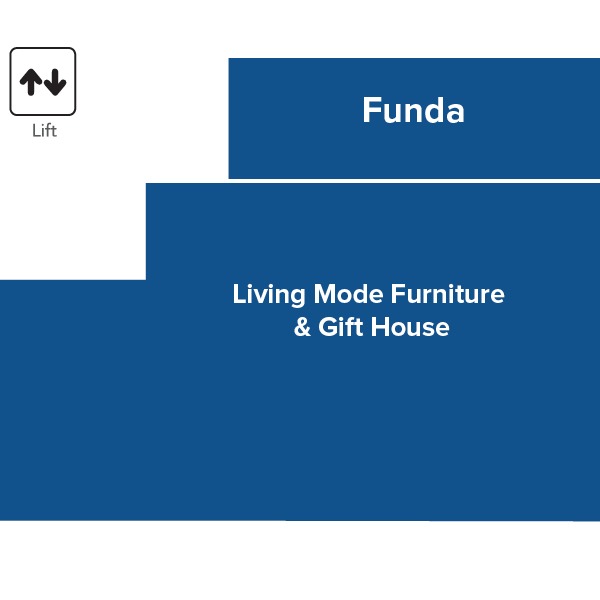 Lift

Funda

Living Mode Furniture
& Gift House